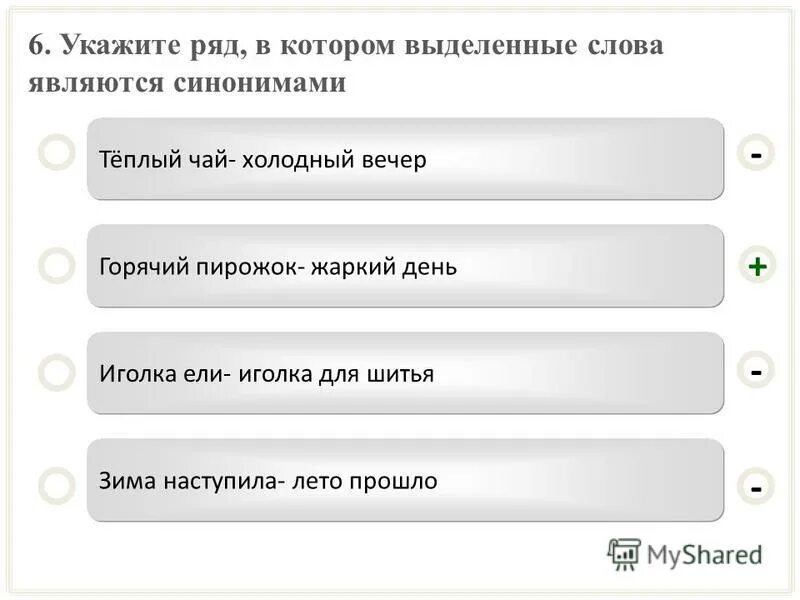 6. Укажите ряд, в котором выделенные слова являются синонимами

Тёплый чай- холодный вечер

-

Горячий пирожок- жаркий день

+

Иголка ели- иголка для шитья

-

Зима наступила- лето прошло

-

MyShared